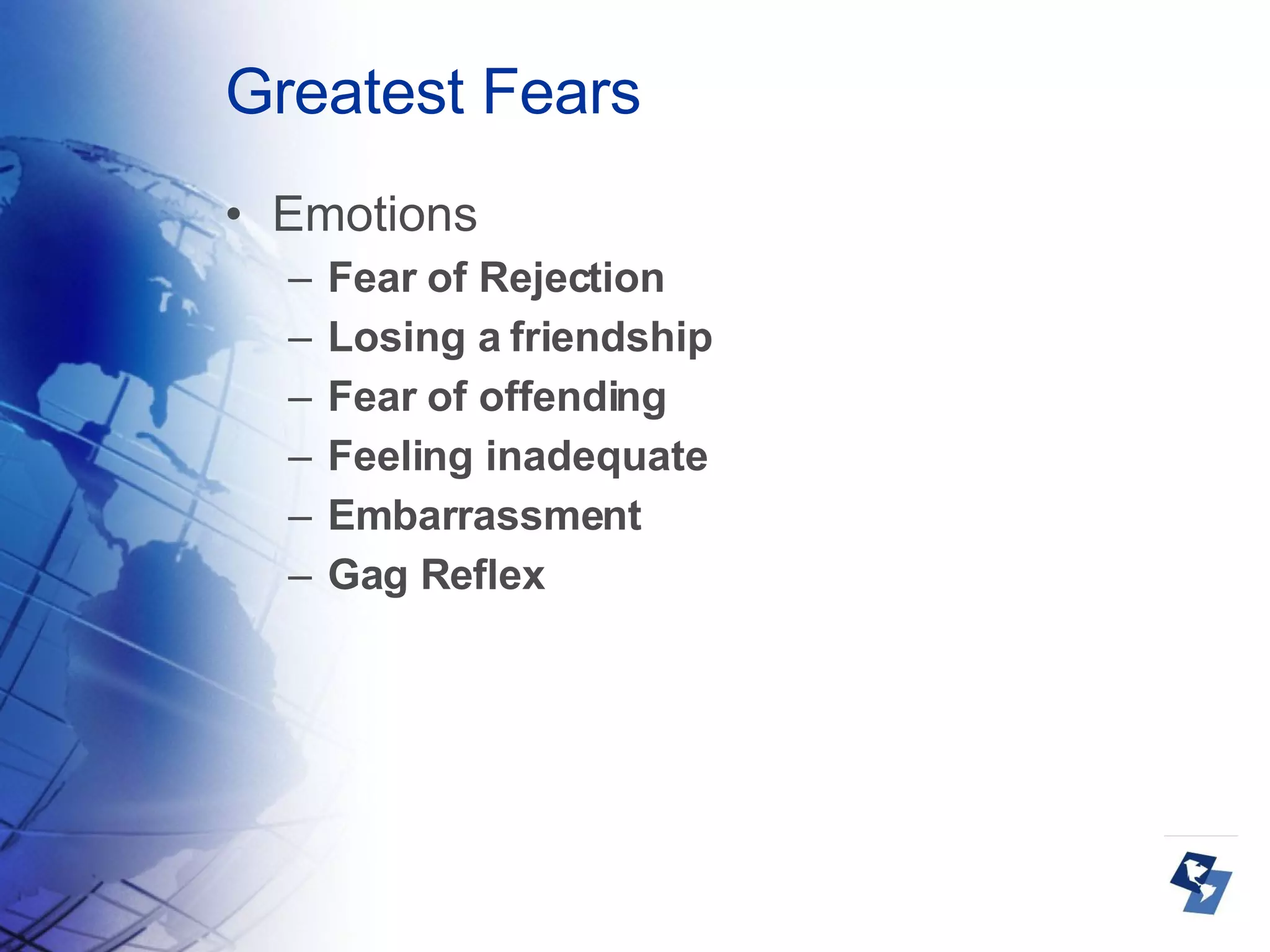 Greatest Fears

• Emotions
  – Fear of Rejection
  – Losing a friendship
  – Fear of offending
  – Feeling inadequate
  – Embarrassment
  – Gag Reflex